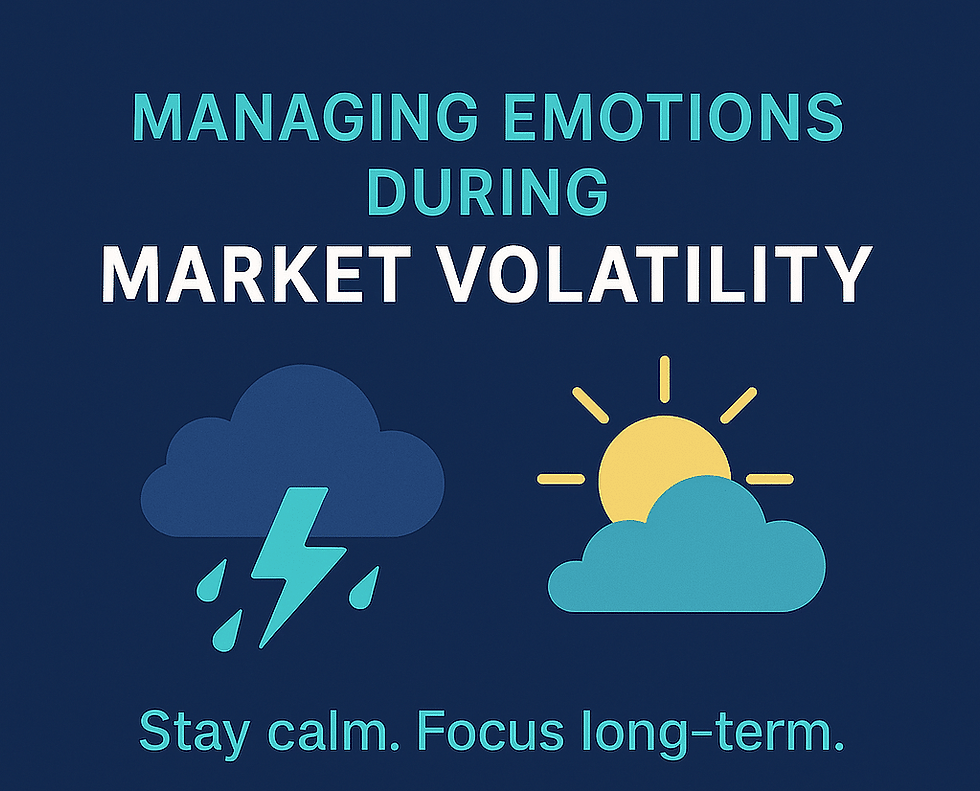 MANAGING EMOTIONS DURING
MARKET VOLATILITY

Stay calm. Focus long-term.